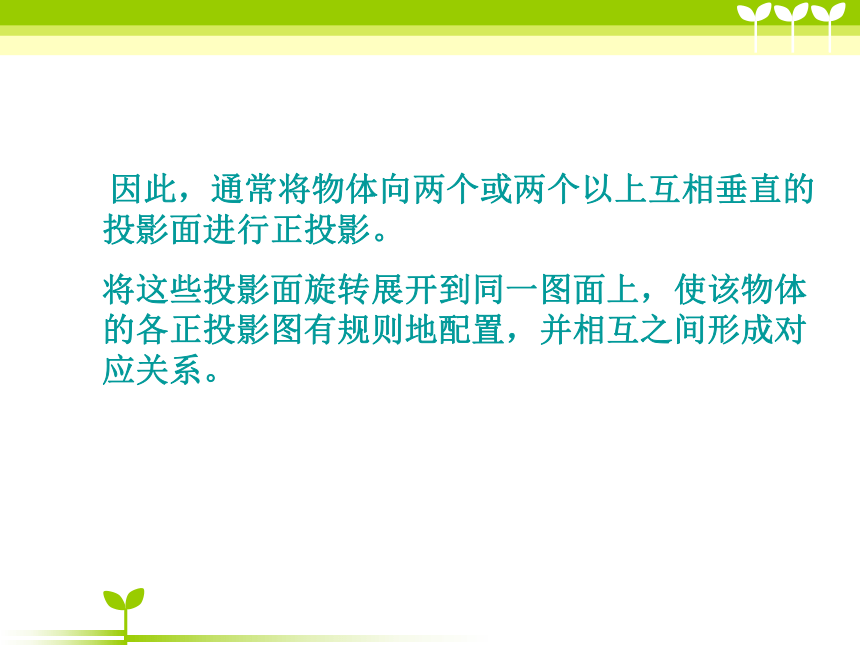 因此，通常将物体向两个或两个以上互相垂直的投影面进行正投影。

将这些投影面旋转展开到同一图面上，使该物体的各正投影图有规则地配置，并相互之间形成对应关系。